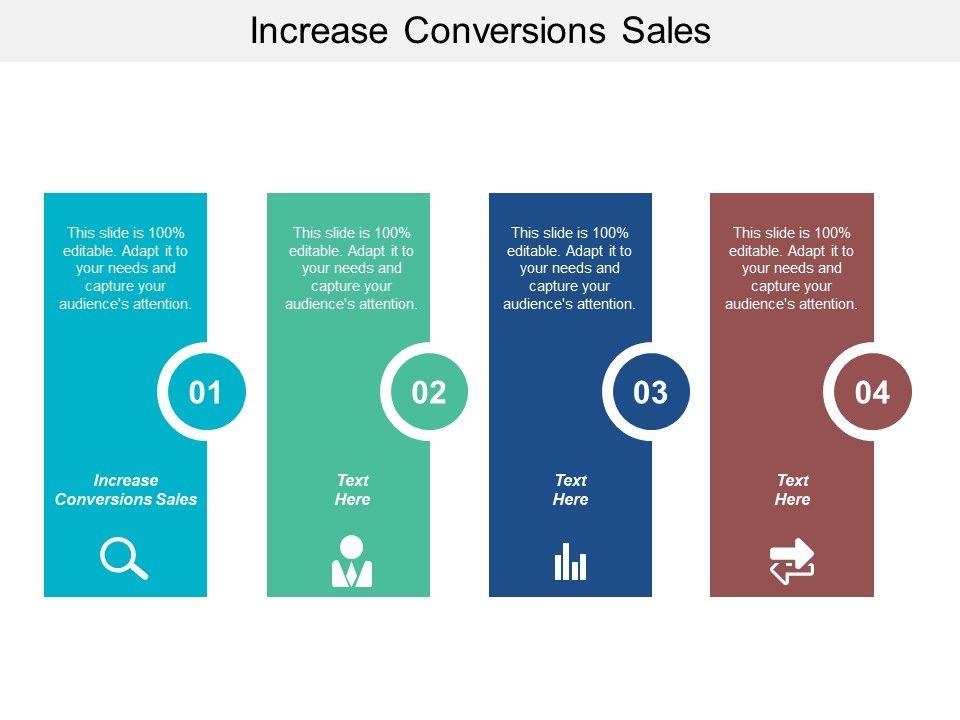 Increase Conversions Sales

This slide is 100% editable. Adapt it to your needs and capture your audience's attention.

01

Increase Conversions Sales

This slide is 100% editable. Adapt it to your needs and capture your audience's attention.

02

Text Here

This slide is 100% editable. Adapt it to your needs and capture your audience's attention.

03

Text Here

This slide is 100% editable. Adapt it to your needs and capture your audience's attention.

04

Text Here